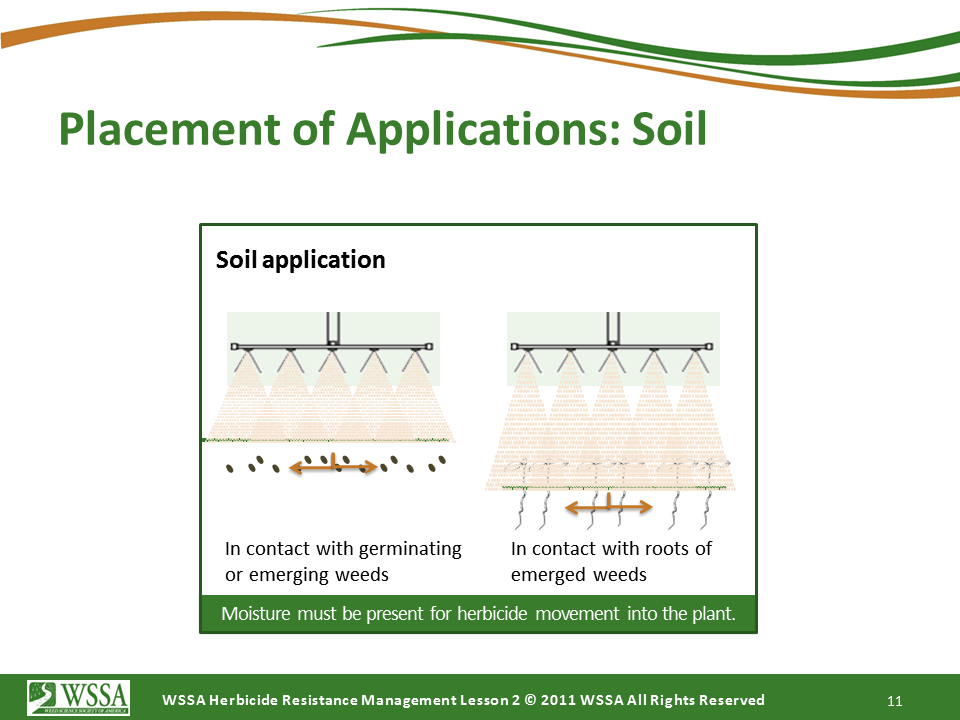 Placement of Applications: Soil

Soil application

In contact with germinating or emerging weeds

In contact with roots of emerged weeds

Moisture must be present for herbicide movement into the plant.

WSSA

WEED SCIENCE SOCIETY OF AMERICA

WSSA Herbicide Resistance Management Lesson 2 © 2011 WSSA All Rights Reserved

11